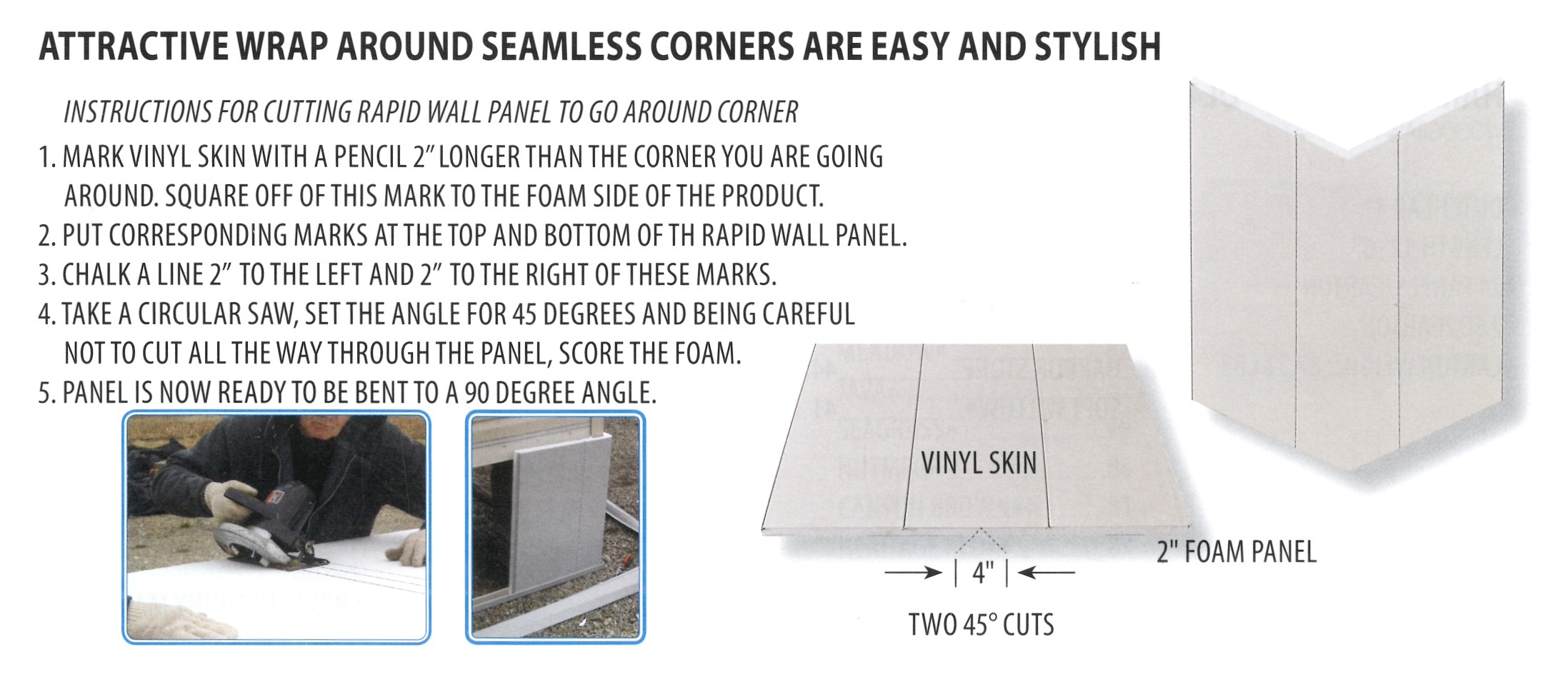 ATTRACTIVE WRAP AROUND SEAMLESS CORNERS ARE EASY AND STYLISH

INSTRUCTIONS FOR CUTTING RAPID WALL PANEL TO GO AROUND CORNER

1. MARK VINYL SKIN WITH A PENCIL 2" LONGER THAN THE CORNER YOU ARE GOING AROUND. SQUARE OFF OF THIS MARK TO THE FOAM SIDE OF THE PRODUCT.
2. PUT CORRESPONDING MARKS AT THE TOP AND BOTTOM OF TH RAPID WALL PANEL.
3. CHALK A LINE 2" TO THE LEFT AND 2" TO THE RIGHT OF THESE MARKS.
4. TAKE A CIRCULAR SAW, SET THE ANGLE FOR 45 DEGREES AND BEING CAREFUL NOT TO CUT ALL THE WAY THROUGH THE PANEL, SCORE THE FOAM.
5. PANEL IS NOW READY TO BE BENT TO A 90 DEGREE ANGLE.

VINYL SKIN

2" FOAM PANEL

4"

TWO 45° CUTS